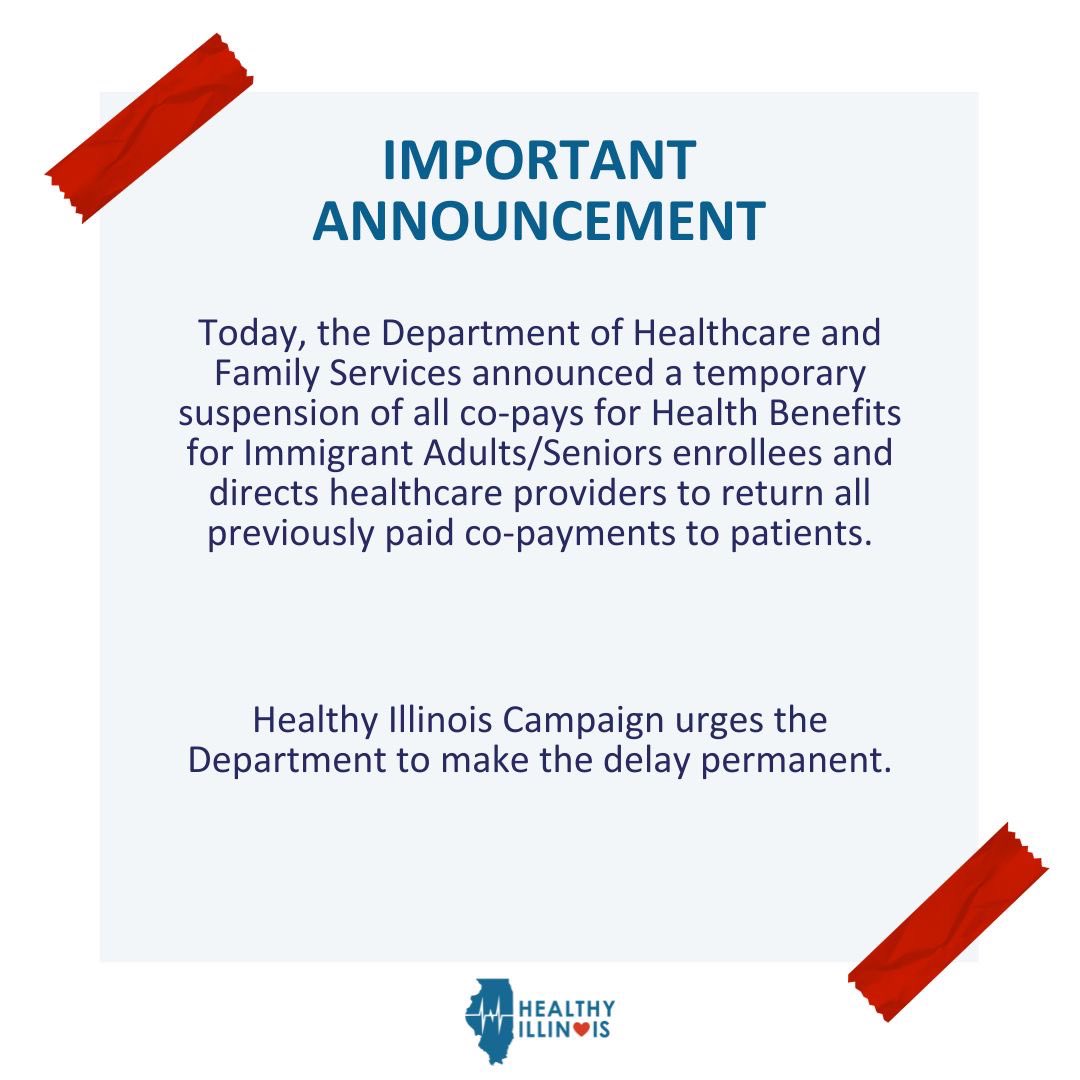 IMPORTANT ANNOUNCEMENT

Today, the Department of Healthcare and Family Services announced a temporary suspension of all co-pays for Health Benefits for Immigrant Adults/Seniors enrollees and directs healthcare providers to return all previously paid co-payments to patients.

Healthy Illinois Campaign urges the Department to make the delay permanent.

HEALTHY ILLINOIS